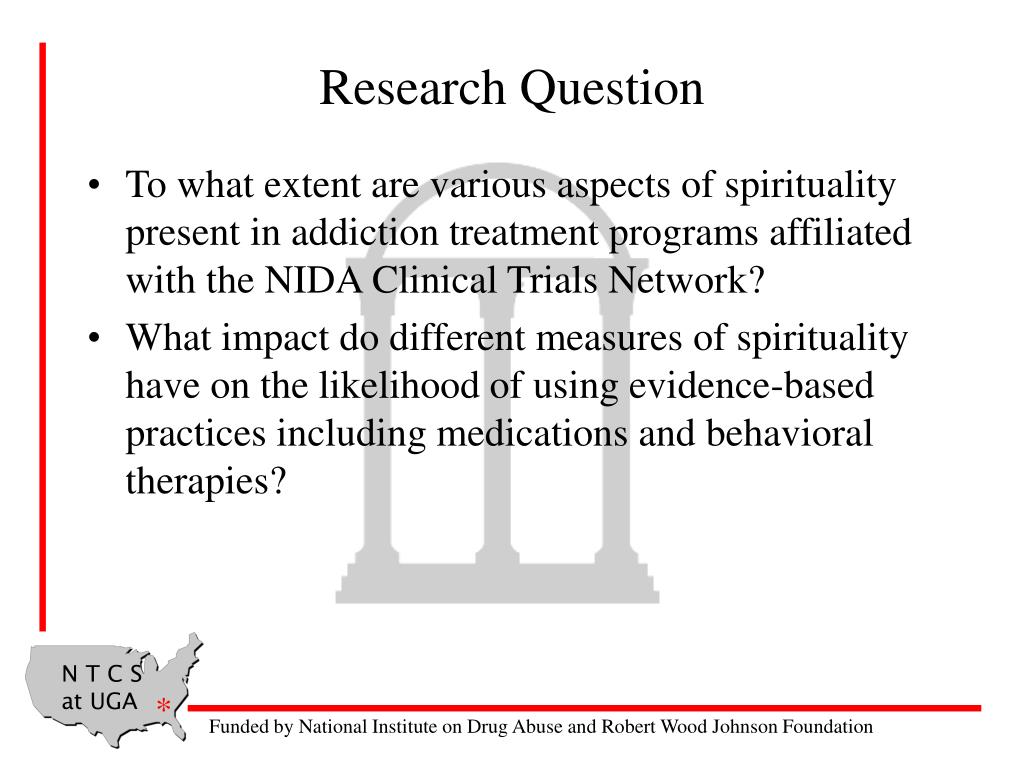 Research Question

• To what extent are various aspects of spirituality present in addiction treatment programs affiliated with the NIDA Clinical Trials Network?

• What impact do different measures of spirituality have on the likelihood of using evidence-based practices including medications and behavioral therapies?

N T C S
at UGA
*

Funded by National Institute on Drug Abuse and Robert Wood Johnson Foundation